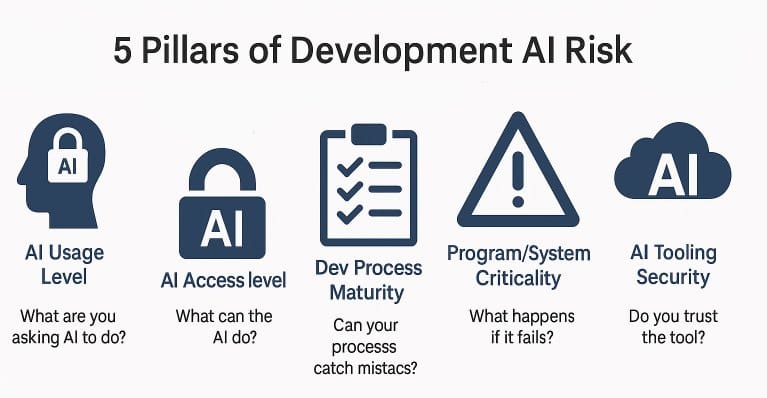 5 Pillars of Development AI Risk

AI

AI Usage Level

What are you asking AI to do?

AI

AI Access level

What can the AI do?

Dev Process Maturity

Can your processs catch mistacs?

Program/System Criticality

What happens if it fails?

AI

AI Tooling Security

Do you trust the tool?